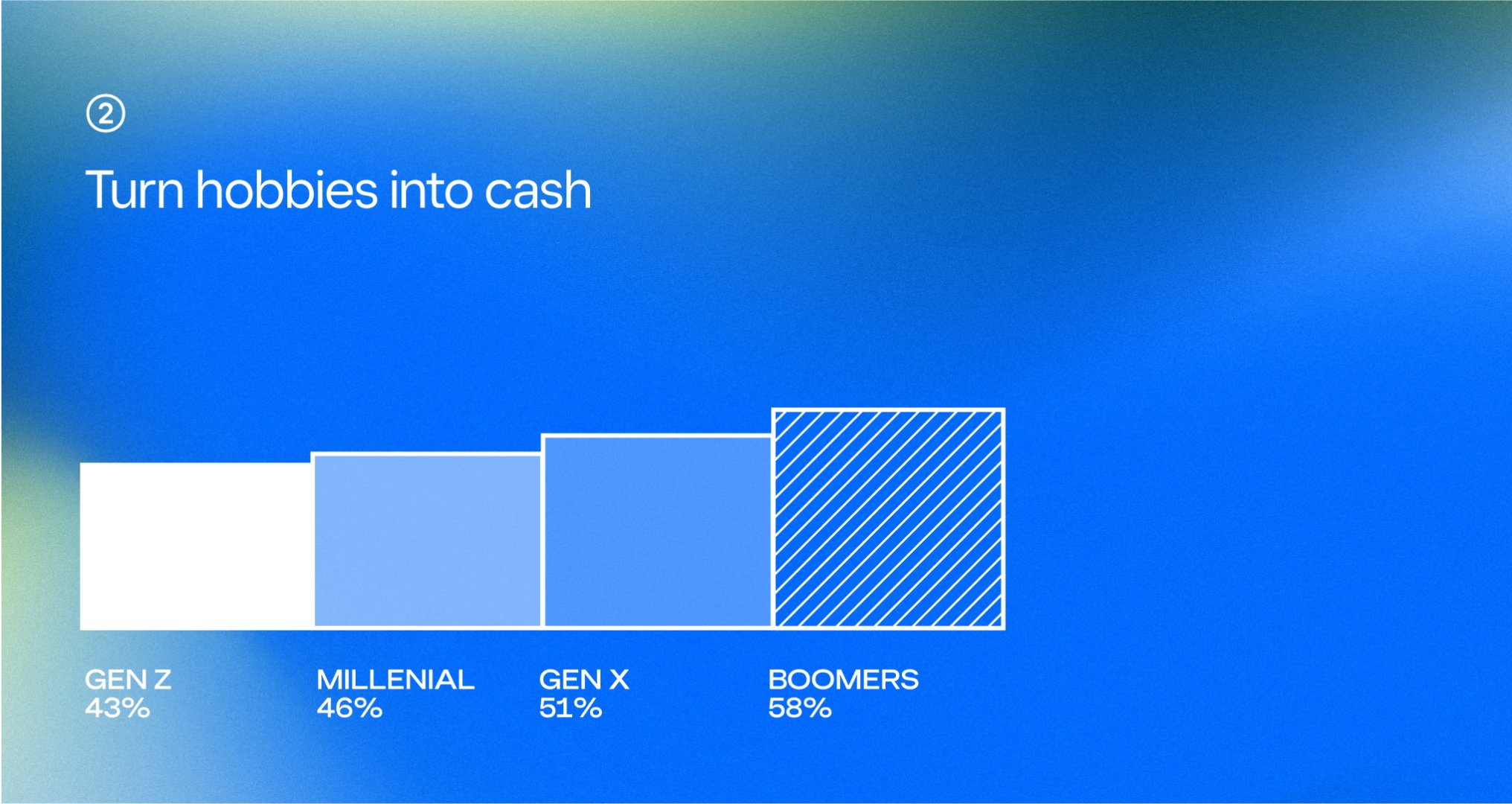 ②

Turn hobbies into cash

GEN Z
43%

MILLENIAL
46%

GEN X
51%

BOOMERS
58%